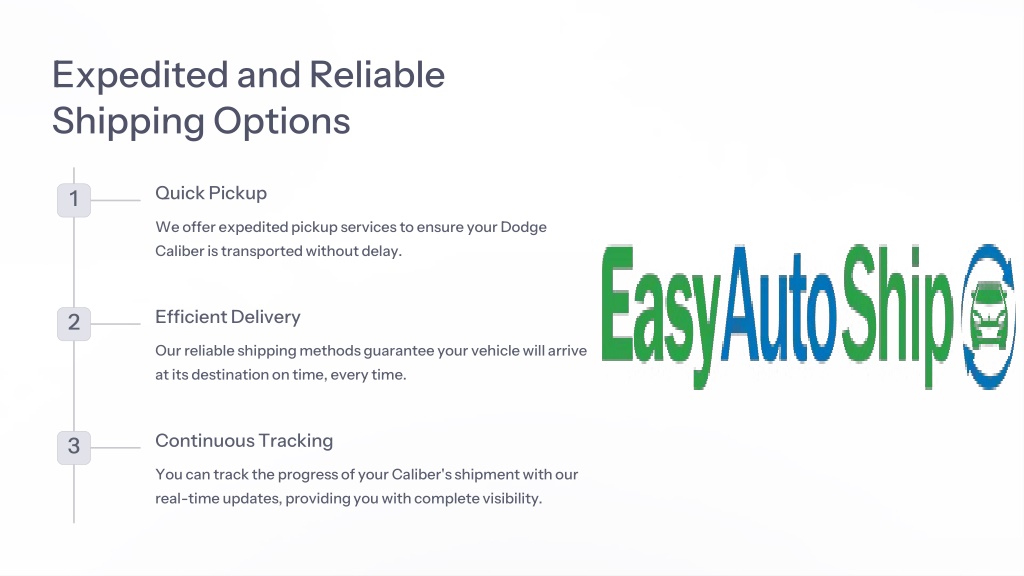 Expedited and Reliable Shipping Options

1

Quick Pickup

We offer expedited pickup services to ensure your Dodge Caliber is transported without delay.

2

Efficient Delivery

Our reliable shipping methods guarantee your vehicle will arrive at its destination on time, every time.

3

Continuous Tracking

You can track the progress of your Caliber's shipment with our real-time updates, providing you with complete visibility.

EasyAutoShip